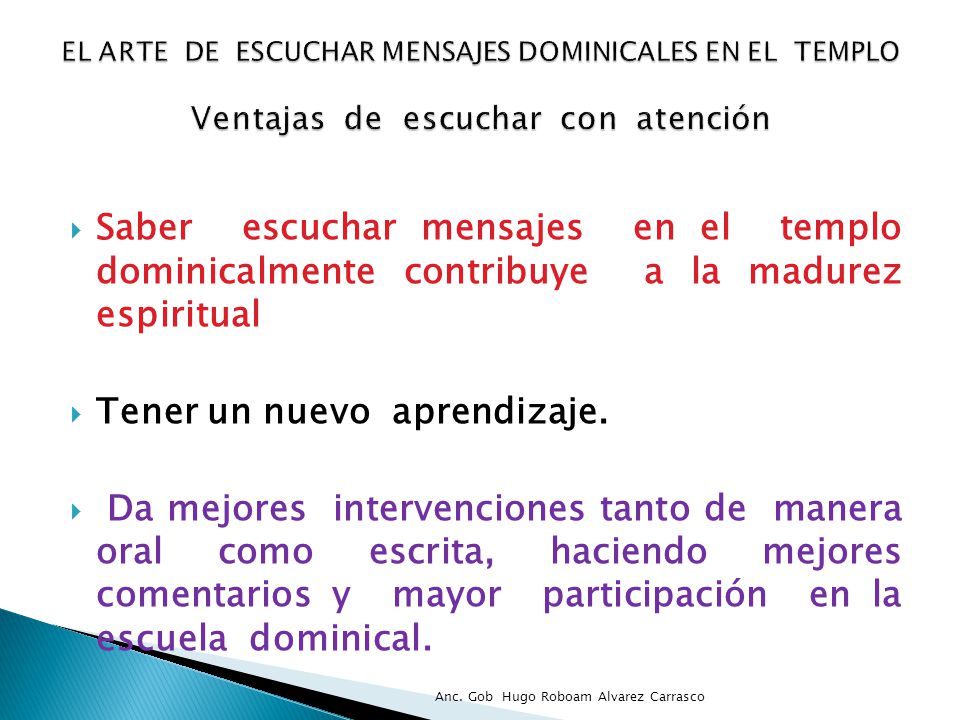 EL ARTE DE ESCUCHAR MENSAJES DOMINICALES EN EL TEMPLO

Ventajas de escuchar con atención

Saber escuchar mensajes en el templo dominicalmente contribuye a la madurez espiritual

Tener un nuevo aprendizaje.

Da mejores intervenciones tanto de manera oral como escrita, haciendo mejores comentarios y mayor participación en la escuela dominical.

Anc. Gob Hugo Roboam Alvarez Carrasco